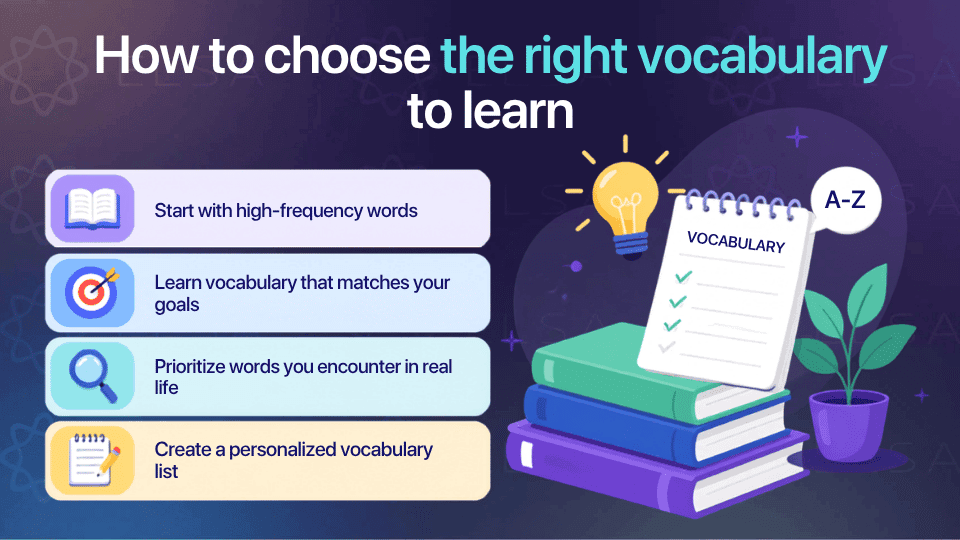 How to choose the right vocabulary to learn

Start with high-frequency words

Learn vocabulary that matches your goals

Prioritize words you encounter in real life

Create a personalized vocabulary list

VOCABULARY

A-Z